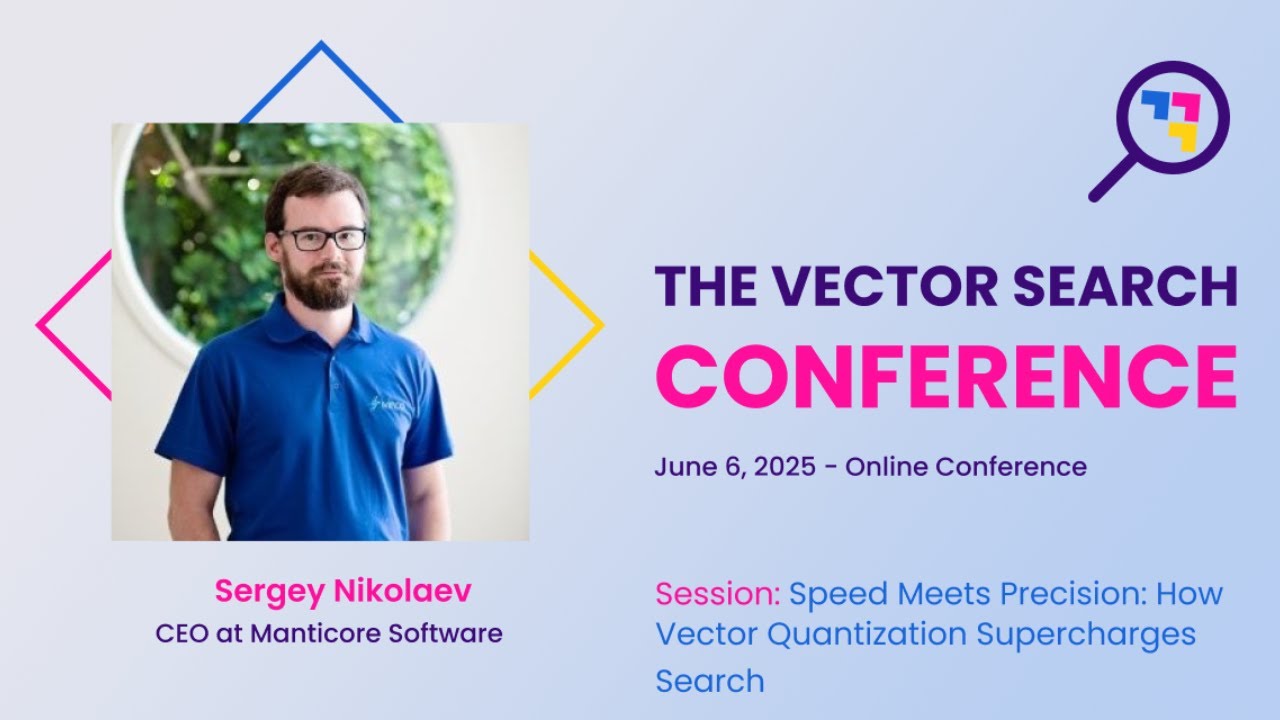 THE VECTOR SEARCH
CONFERENCE

June 6, 2025 - Online Conference

Sergey Nikolaev
CEO at Manticore Software

Session: Speed Meets Precision: How Vector Quantization Supercharges Search